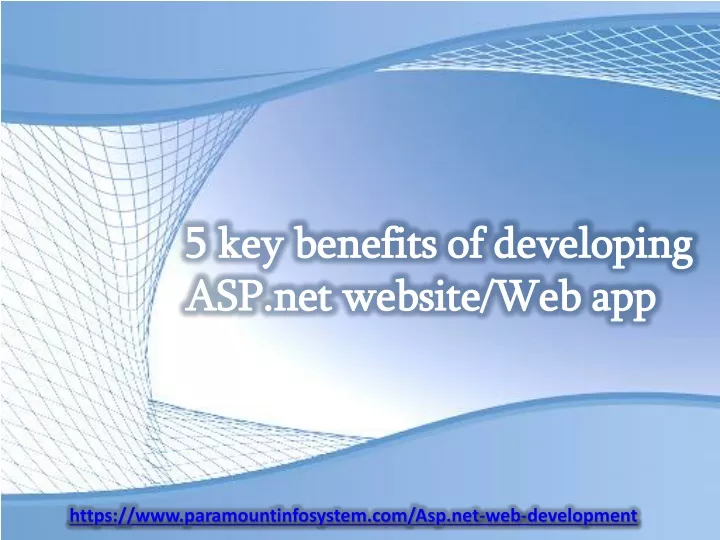 5 key benefits of developing ASP.net website/Web app

https://www.paramountinfosystem.com/Asp.net-web-development